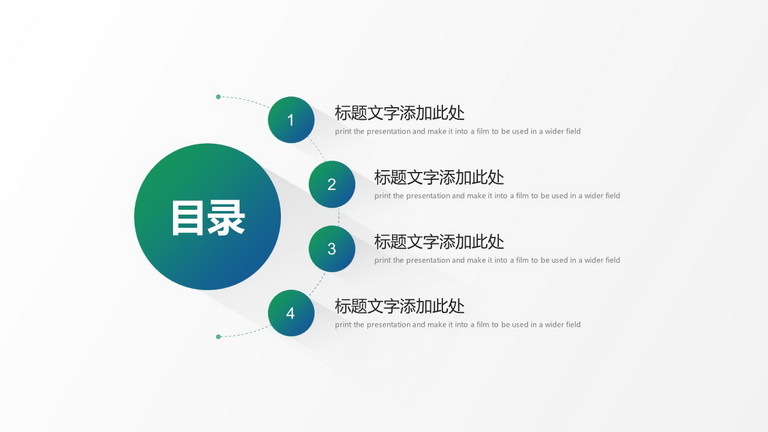 目录

1
标题文字添加此处
print the presentation and make it into a film to be used in a wider field

2
标题文字添加此处
print the presentation and make it into a film to be used in a wider field

3
标题文字添加此处
print the presentation and make it into a film to be used in a wider field

4
标题文字添加此处
print the presentation and make it into a film to be used in a wider field